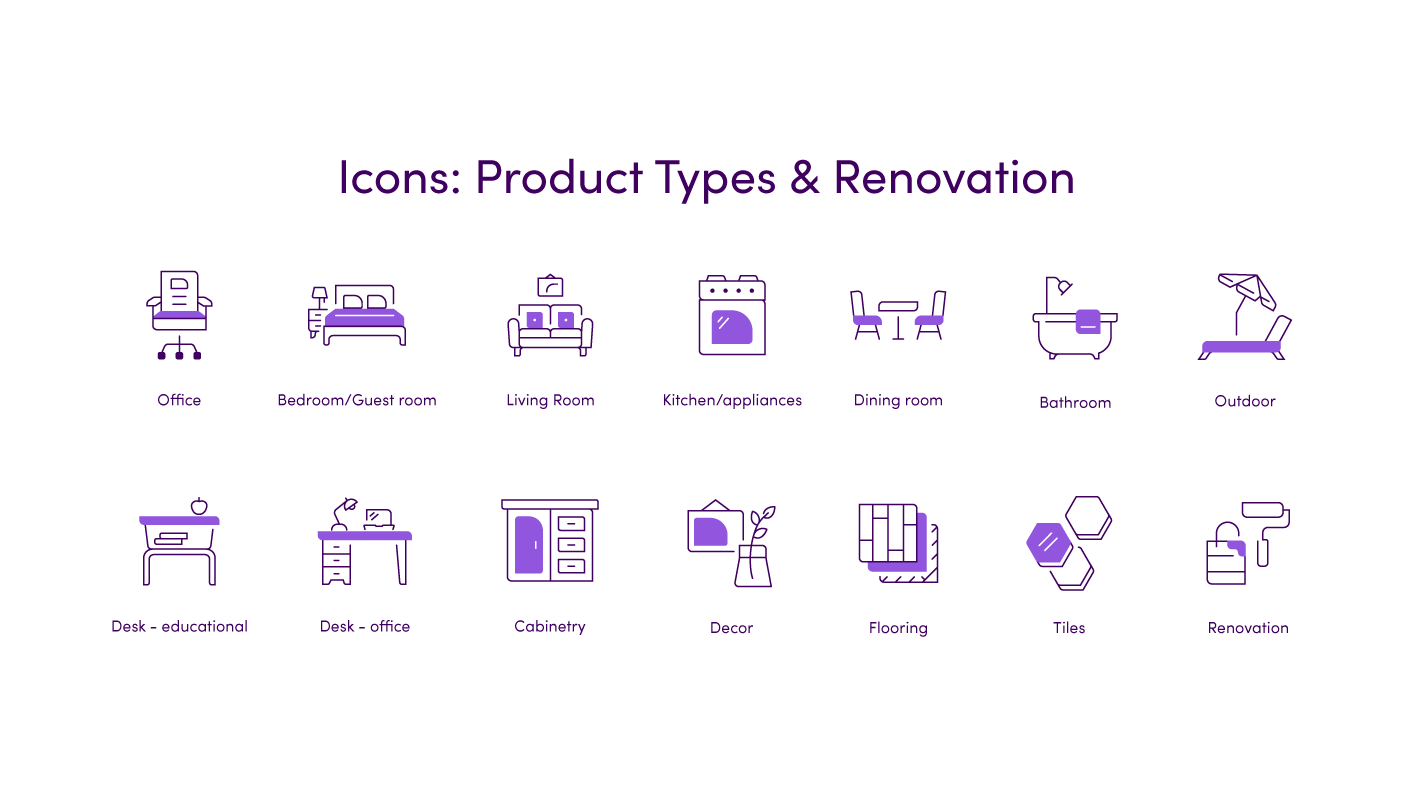 Icons: Product Types & Renovation

Office

Bedroom/Guest room

Living Room

Kitchen/appliances

Dining room

Bathroom

Outdoor

Desk - educational

Desk - office

Cabinetry

Decor

Flooring

Tiles

Renovation